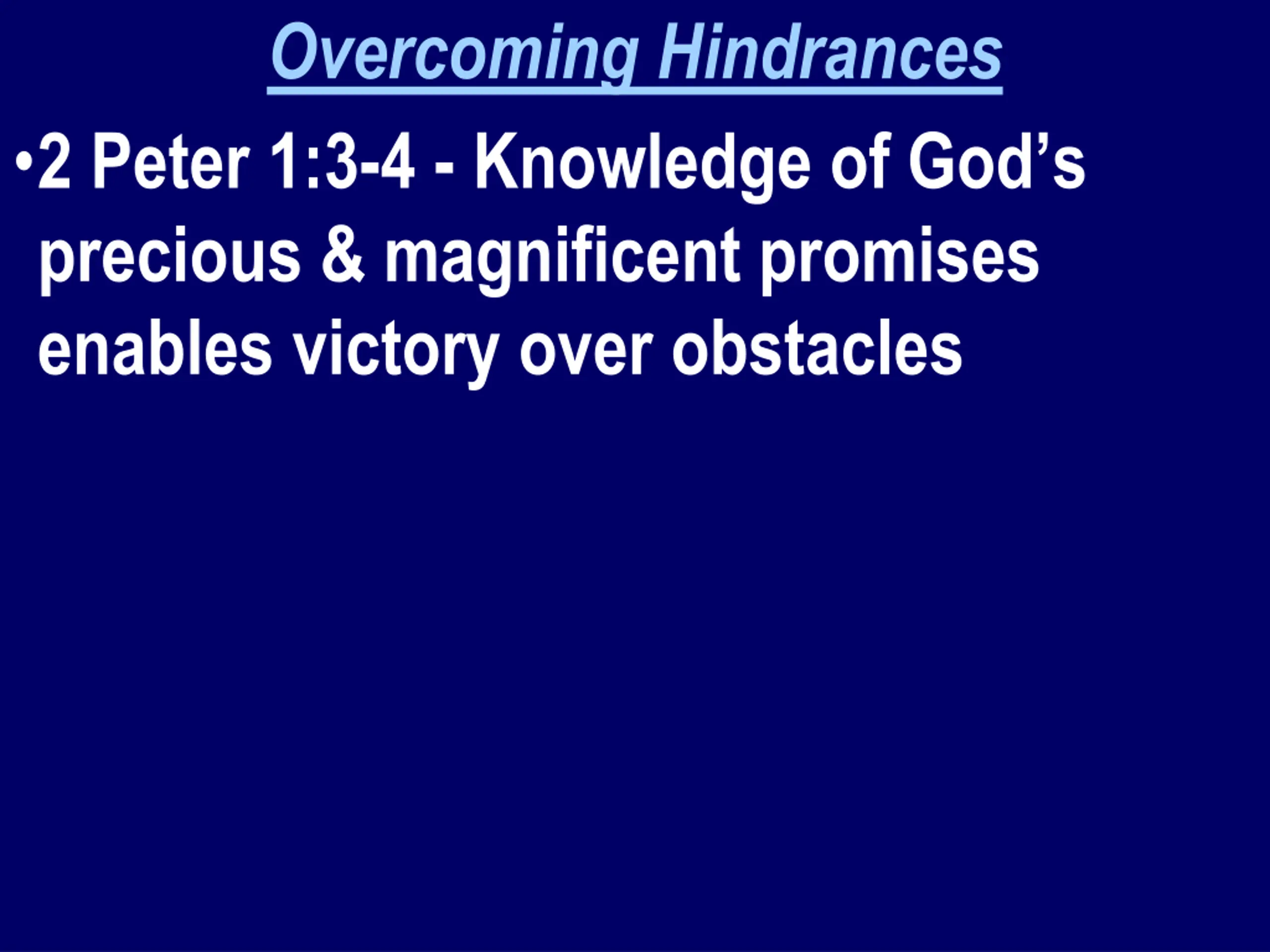 Overcoming Hindrances

•2 Peter 1:3-4 - Knowledge of God’s precious & magnificent promises enables victory over obstacles